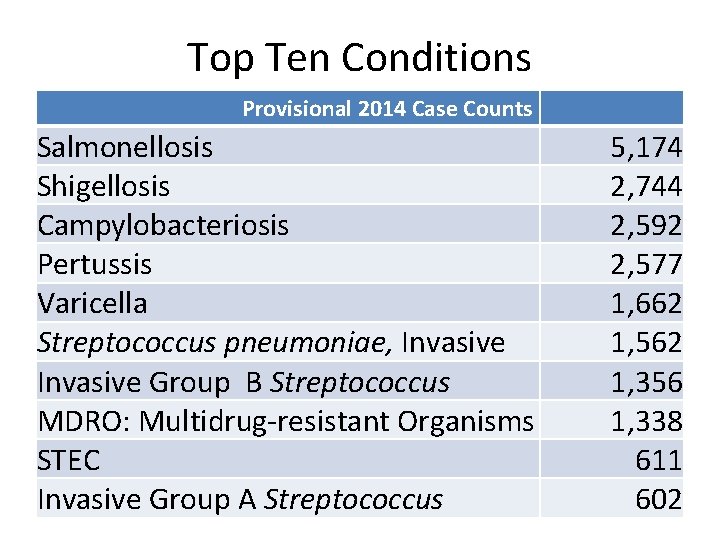 Top Ten Conditions

| Provisional 2014 Case Counts | |
|---|---|
| Salmonellosis | 5,174 |
| Shigellosis | 2,744 |
| Campylobacteriosis | 2,592 |
| Pertussis | 2,577 |
| Varicella | 1,662 |
| Streptococcus pneumoniae, Invasive | 1,562 |
| Invasive Group B Streptococcus | 1,356 |
| MDRO: Multidrug-resistant Organisms | 1,338 |
| STEC | 611 |
| Invasive Group A Streptococcus | 602 |